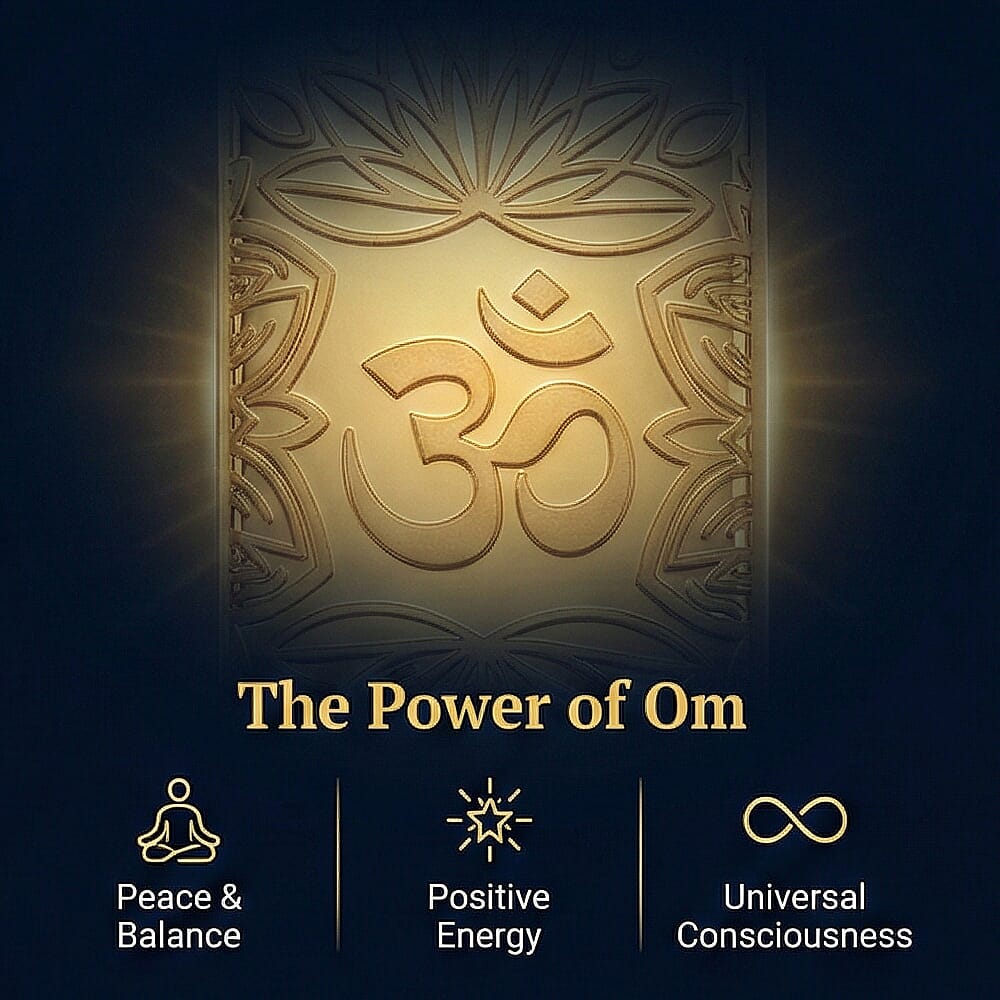 ॐ

The Power of Om

Peace & Balance

Positive Energy

Universal Consciousness